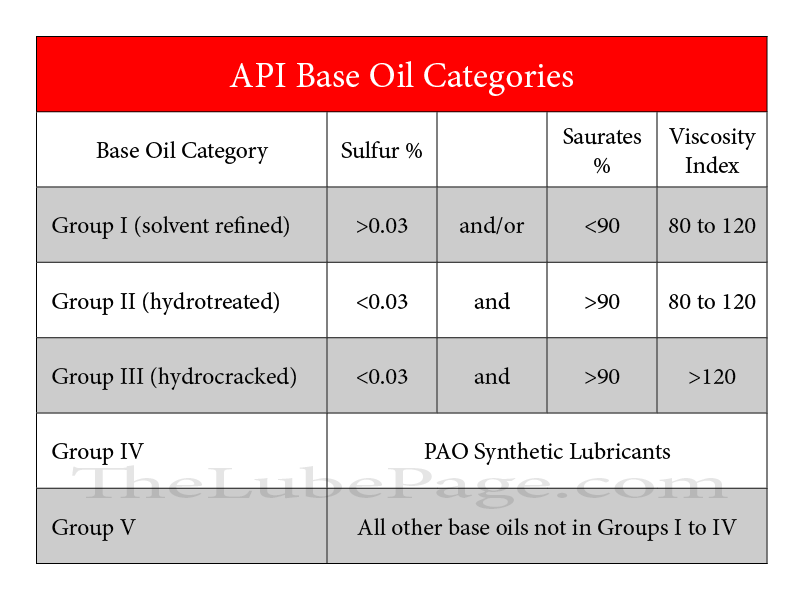 API Base Oil Categories

| Base Oil Category | Sulfur % | | Saurates % | Viscosity Index |
|---|---|---|---|---|
| Group I (solvent refined) | >0.03 | and/or | <90 | 80 to 120 |
| Group II (hydrotreated) | <0.03 | and | >90 | 80 to 120 |
| Group III (hydrocracked) | <0.03 | and | >90 | >120 |
| Group IV | PAO Synthetic Lubricants | | | |
| Group V | All other base oils not in Groups I to IV | | | |

TheLubePage.com